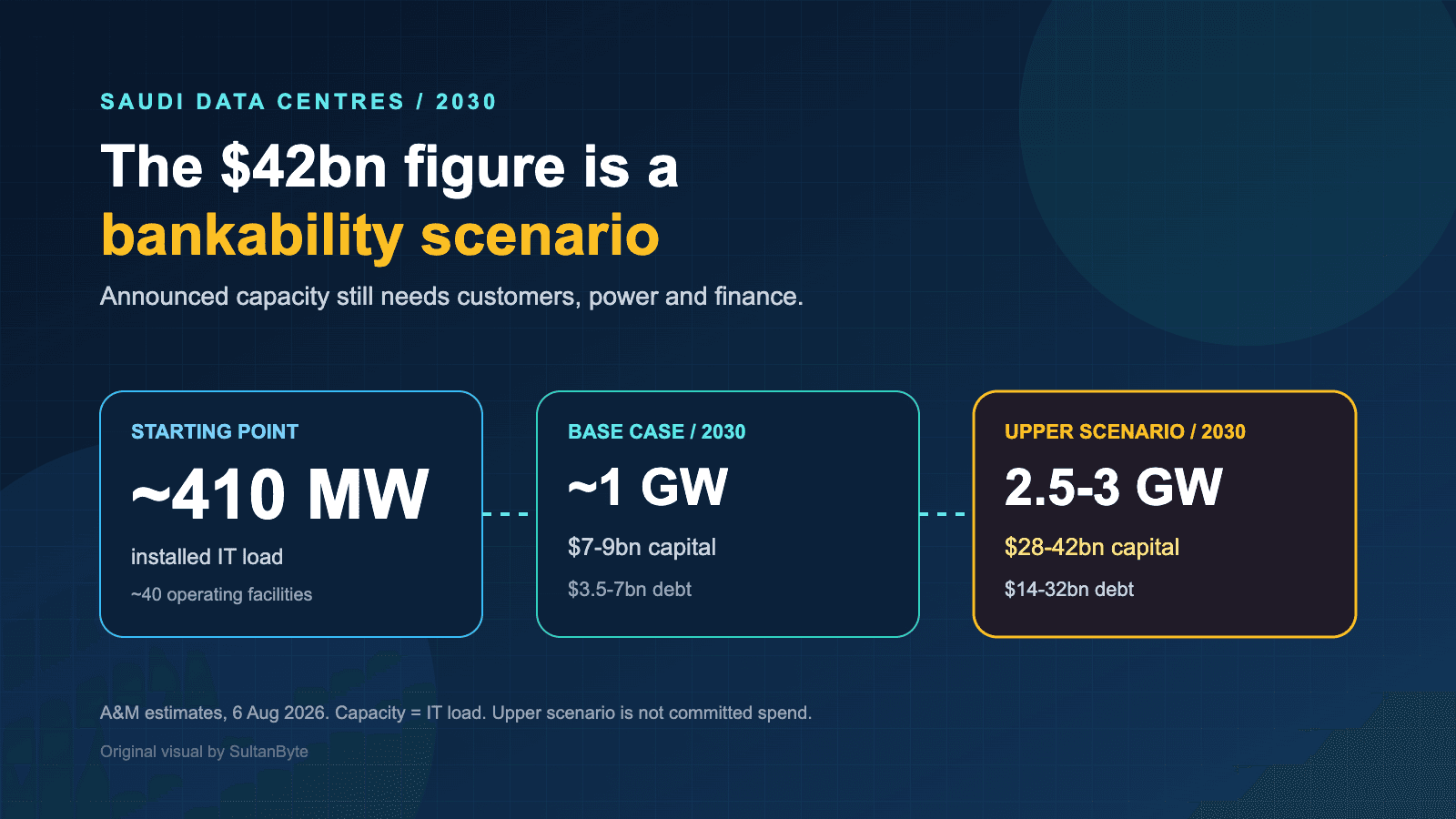 SAUDI DATA CENTRES / 2030

The \$42bn figure is a bankability scenario

Announced capacity still needs customers, power and finance.

STARTING POINT

~410 MW

installed IT load

~40 operating facilities

BASE CASE / 2030

~1 GW

\$7-9bn capital

\$3.5-7bn debt

UPPER SCENARIO / 2030

2.5-3 GW

\$28-42bn capital

\$14-32bn debt

A&M estimates, 6 Aug 2026. Capacity = IT load. Upper scenario is not committed spend.

Original visual by SultanByte